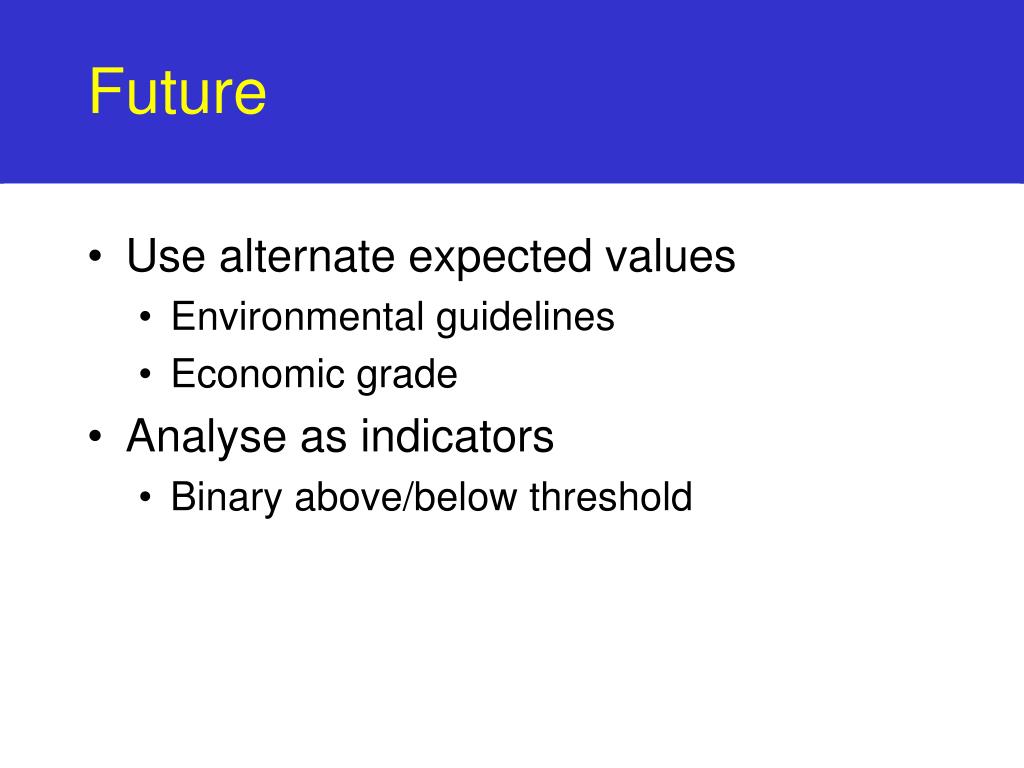 Future

• Use alternate expected values
  • Environmental guidelines
  • Economic grade
• Analyse as indicators
  • Binary above/below threshold